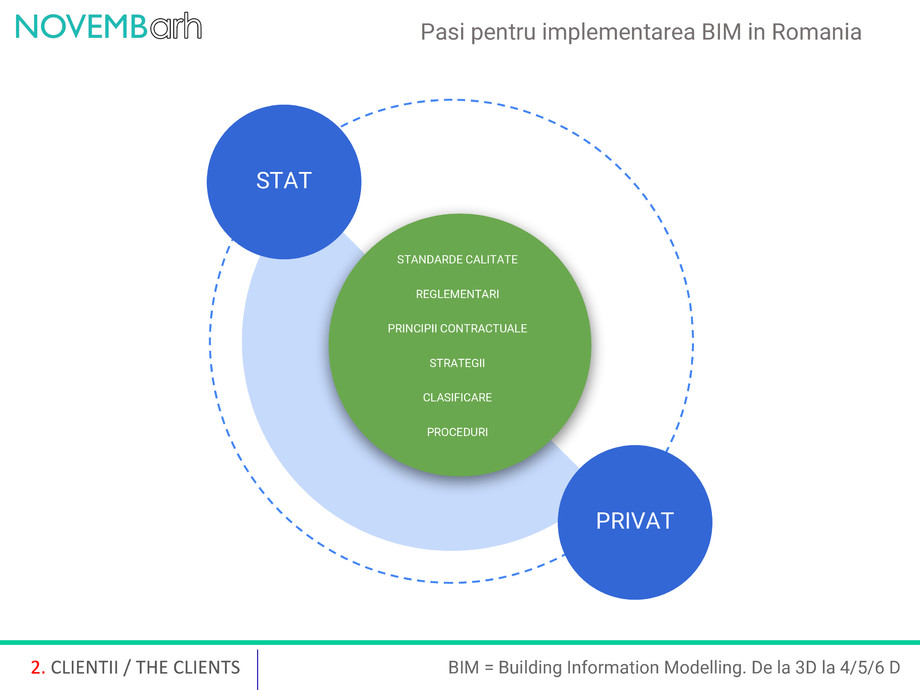 NOVEMBarh

Pasi pentru implementarea BIM in Romania

STAT

STANDARDE CALITATE

REGLEMENTARI

PRINCIPII CONTRACTUALE

STRATEGII

CLASIFICARE

PROCEDURI

PRIVAT

2. CLIENTII / THE CLIENTS

BIM = Building Information Modelling. De la 3D la 4/5/6 D